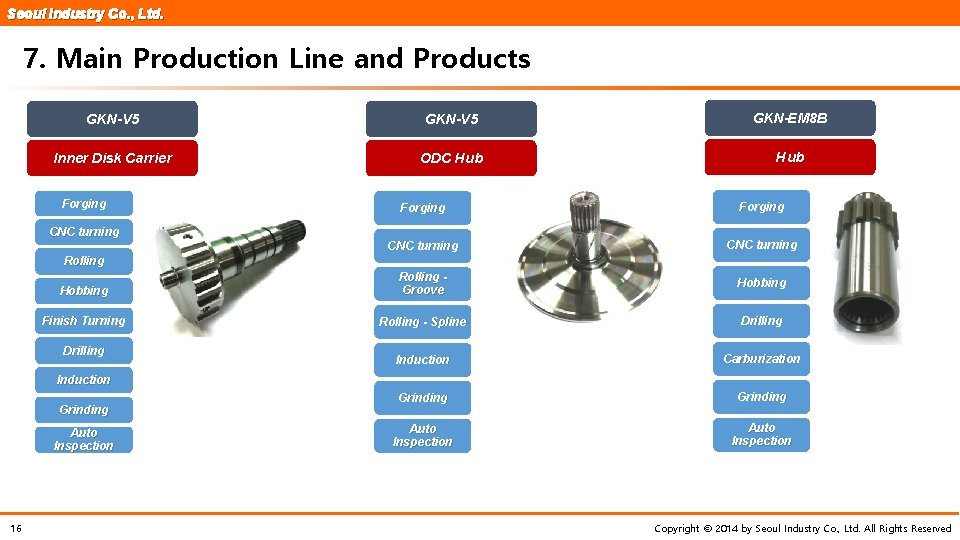 Seoul Industry Co., Ltd.

7. Main Production Line and Products

GKN-V5

Inner Disk Carrier

Forging

CNC turning

Rolling

Hobbing

Finish Turning

Drilling

Induction

Grinding

Auto Inspection

GKN-V5

ODC Hub

Forging

CNC turning

Rolling - Groove

Rolling - Spline

Induction

Grinding

Auto Inspection

GKN-EM8B

Hub

Forging

CNC turning

Hobbing

Drilling

Carburization

Grinding

Auto Inspection

16

Copyright © 2014 by Seoul Industry Co., Ltd. All Rights Reserved